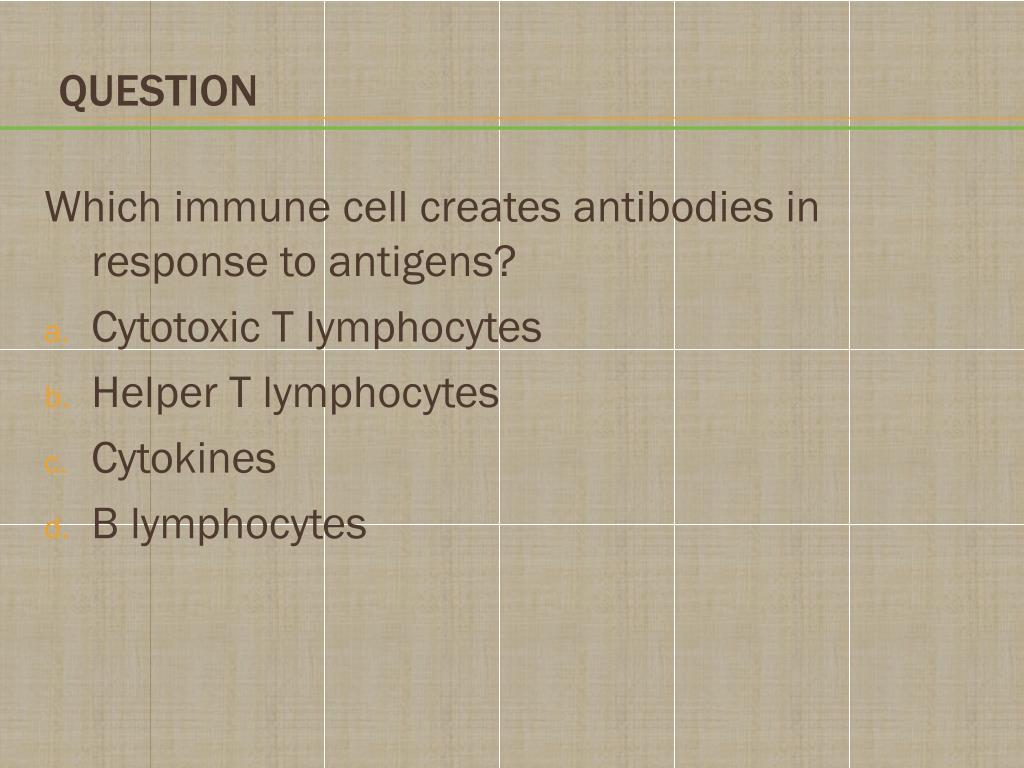 QUESTION

Which immune cell creates antibodies in response to antigens?

a. Cytotoxic T lymphocytes
b. Helper T lymphocytes
c. Cytokines
d. B lymphocytes